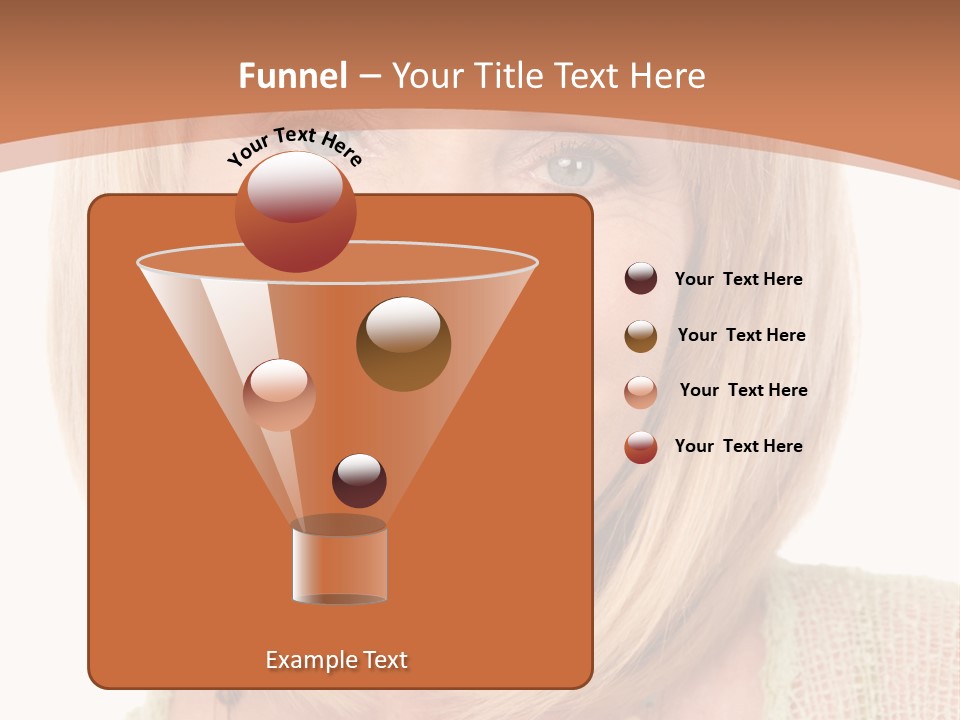 Funnel – Your Title Text Here

Your Text Here

Your  Text Here

Your  Text Here

Your  Text Here

Your  Text Here

Example Text